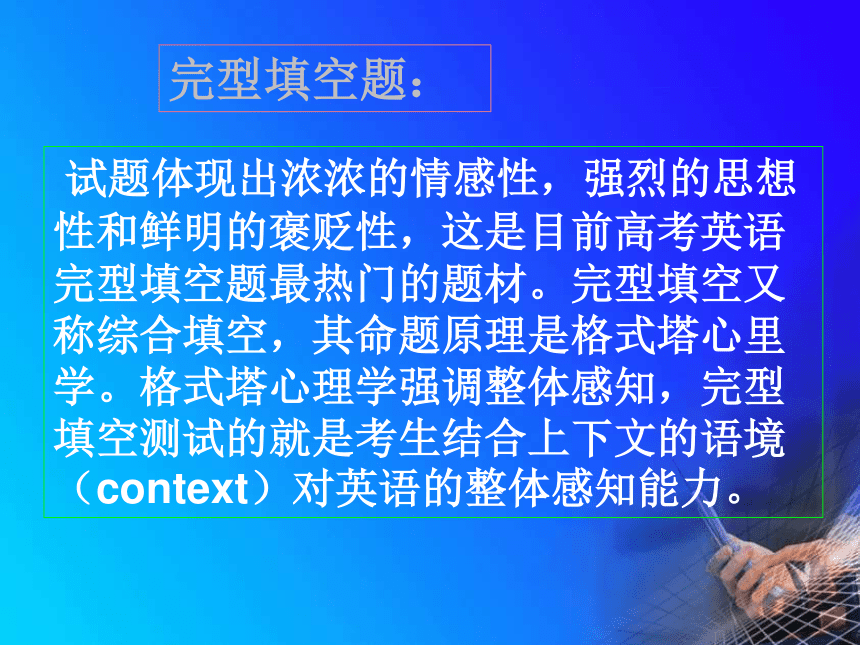 完型填空题：

试题体现出浓浓的情感性，强烈的思想性和鲜明的褒贬性，这是目前高考英语完型填空题最热门的题材。完型填空又称综合填空，其命题原理是格式塔心里学。格式塔心理学强调整体感知，完型填空测试的就是考生结合上下文的语境（context）对英语的整体感知能力。